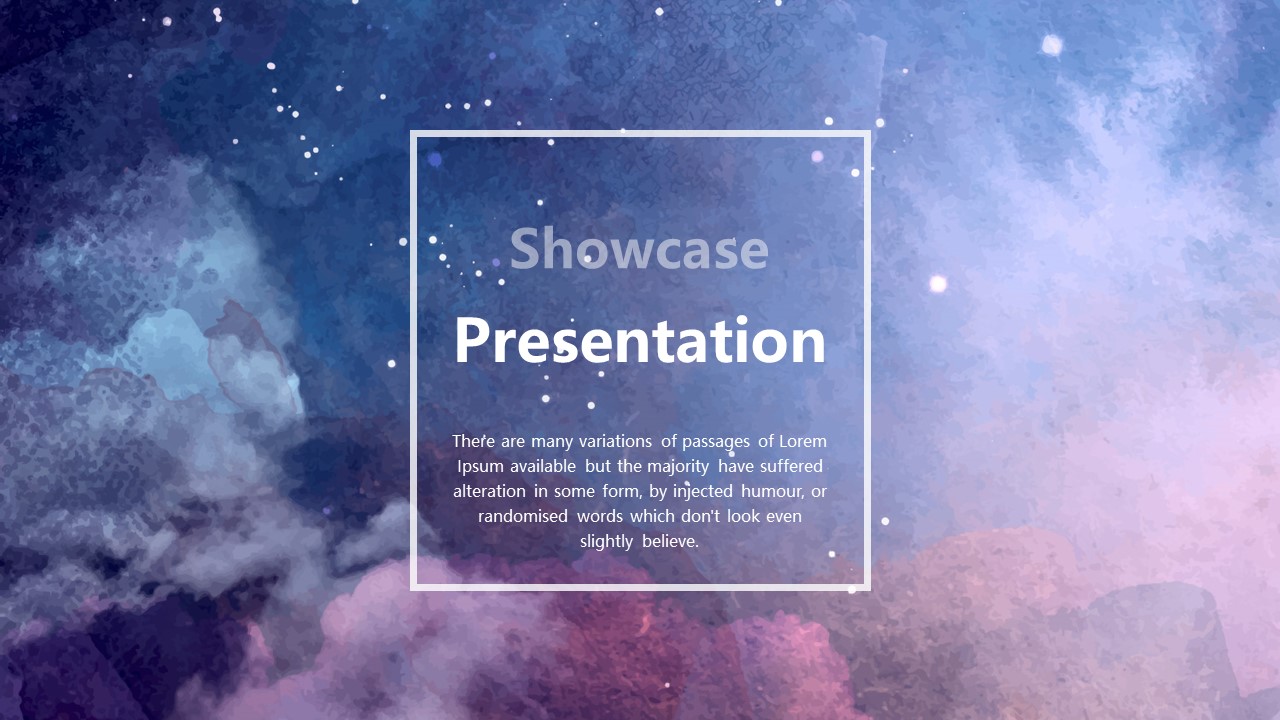 Showcase

Presentation

There are many variations of passages of Lorem Ipsum available but the majority have suffered alteration in some form, by injected humour, or randomised words which don't look even slightly believe.